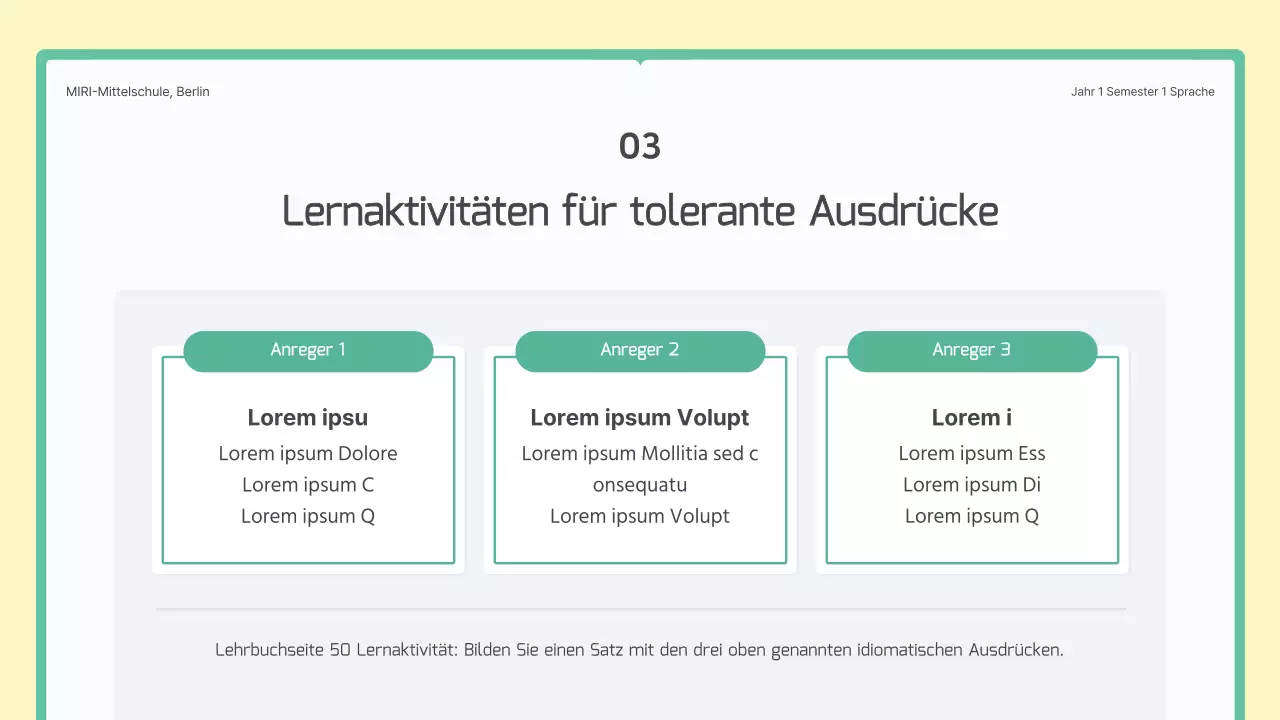 MIRI-Mittelschule, Berlin

Jahr 1 Semester 1 Sprache

03

Lernaktivitäten für tolerante Ausdrücke

Anreger 1

Lorem ipsu

Lorem ipsum Dolore
Lorem ipsum C
Lorem ipsum Q

Anreger 2

Lorem ipsum Volupt

Lorem ipsum Mollitia sed c onsequatu
Lorem ipsum Volupt

Anreger 3

Lorem i

Lorem ipsum Ess
Lorem ipsum Di
Lorem ipsum Q

Lehrbuchseite 50 Lernaktivität: Bilden Sie einen Satz mit den drei oben genannten idiomatischen Ausdrücken.